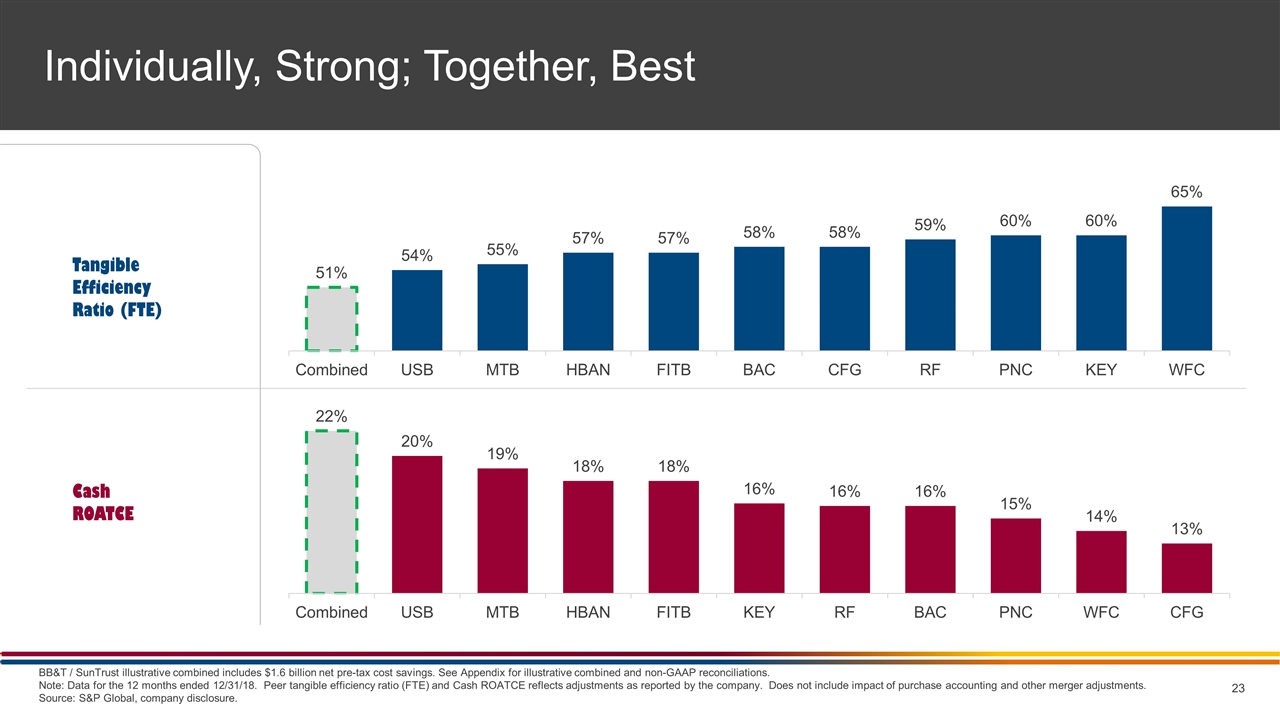 Individually, Strong; Together, Best

Tangible Efficiency Ratio (FTE)

51%
54%
55%
57%
57%
58%
58%
59%
60%
60%
65%

Combined USB MTB HBAN FITB BAC CFG RF PNC KEY WFC

Cash ROATCE

22%
20%
19%
18%
18%
16%
16%
16%
15%
14%
13%

Combined USB MTB HBAN FITB KEY RF BAC PNC WFC CFG

BB&T / SunTrust illustrative combined includes $1.6 billion net pre-tax cost savings. See Appendix for illustrative combined and non-GAAP reconciliations.
Note: Data for the 12 months ended 12/31/18. Peer tangible efficiency ratio (FTE) and Cash ROATCE reflects adjustments as reported by the company. Does not include impact of purchase accounting and other merger adjustments.
Source: S&P Global, company disclosure.

23